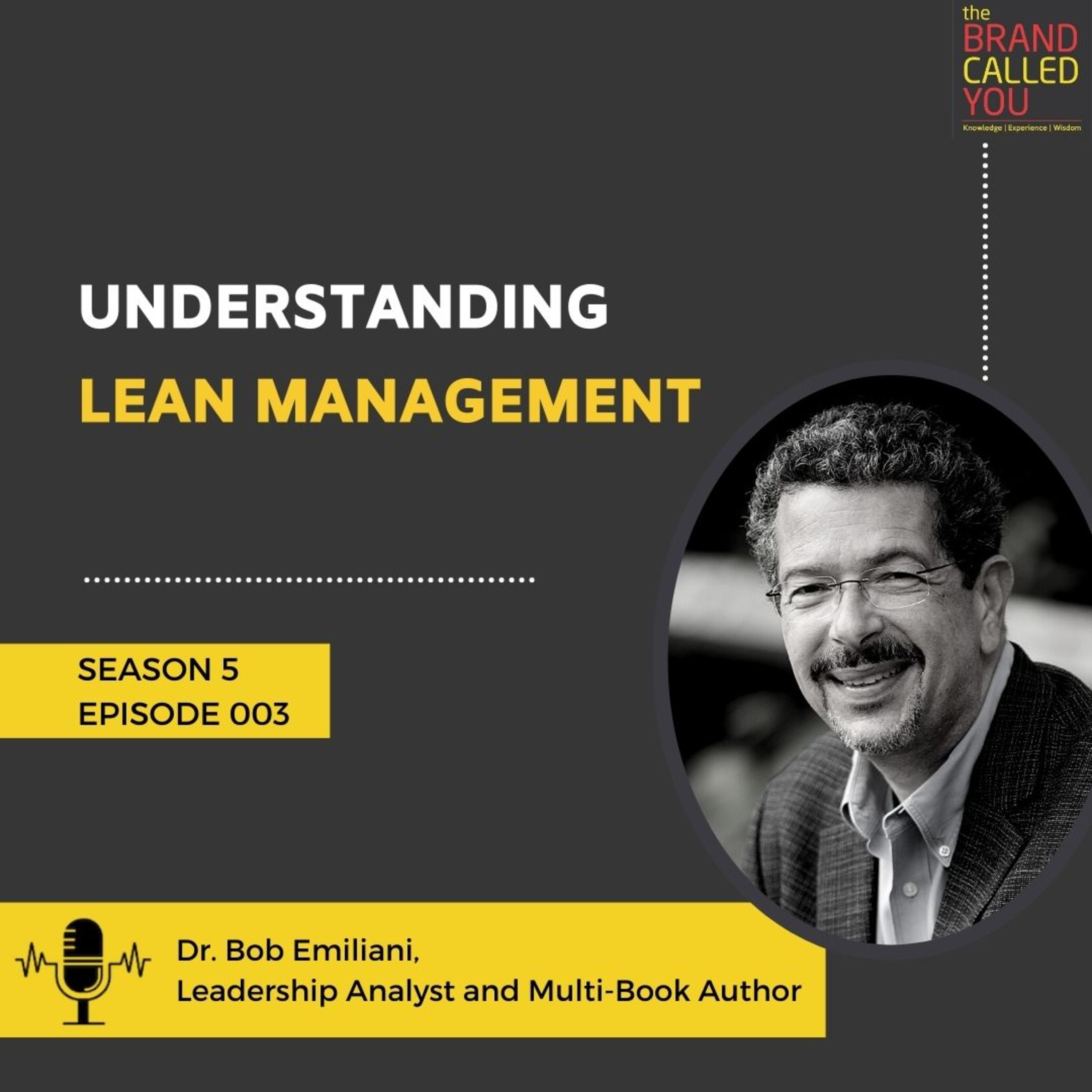 the BRAND CALLED YOU
Knowledge | Experience | Wisdom

UNDERSTANDING
LEAN MANAGEMENT

SEASON 5
EPISODE 003

Dr. Bob Emiliani,
Leadership Analyst and Multi-Book Author